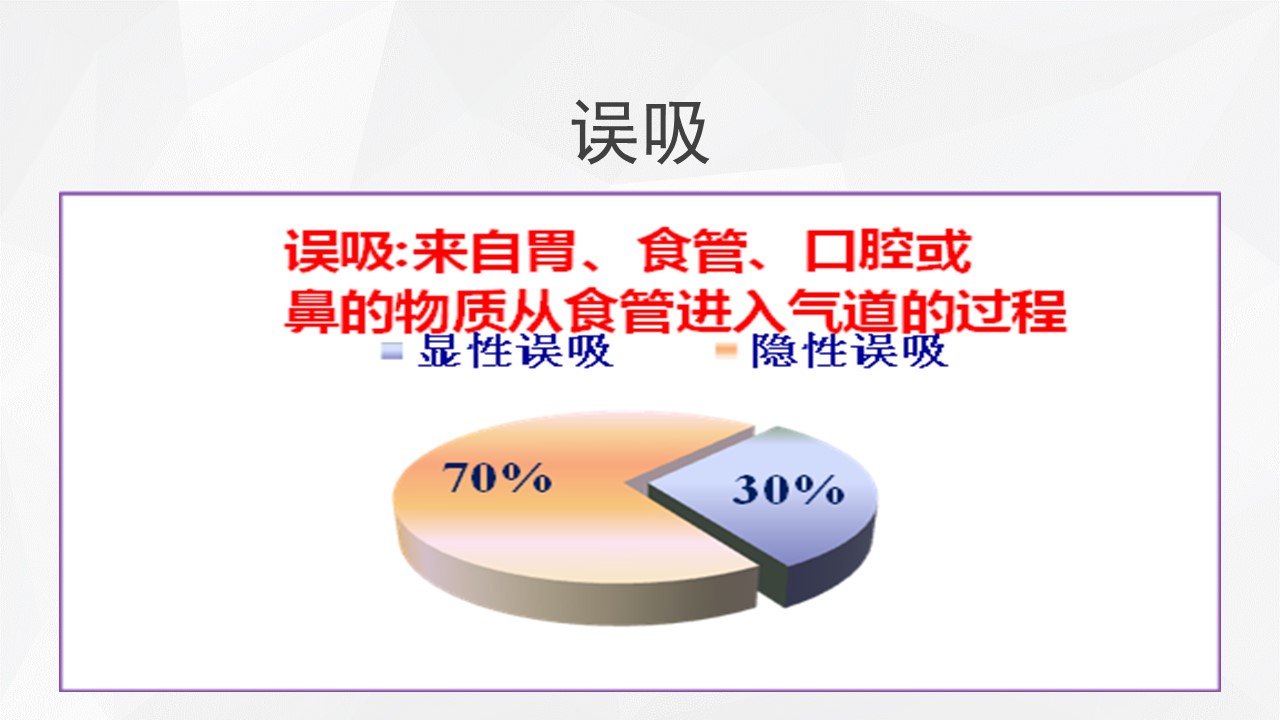 误吸

误吸:来自胃、食管、口腔或鼻的物质从食管进入气道的过程

显性误吸 隐性误吸

70%

30%